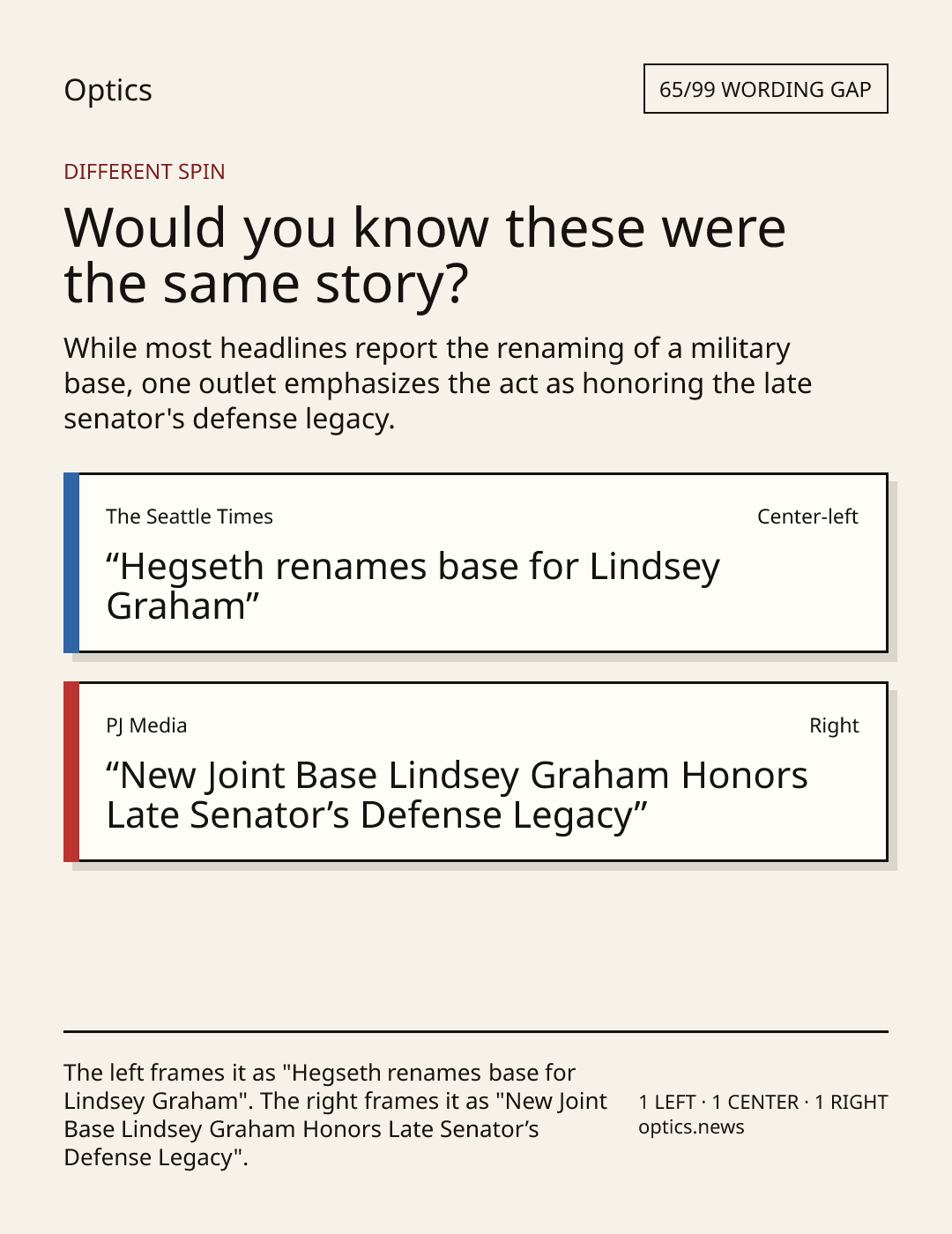 Optics

65/99 WORDING GAP

DIFFERENT SPIN

Would you know these were the same story?

While most headlines report the renaming of a military base, one outlet emphasizes the act as honoring the late senator's defense legacy.

The Seattle Times

Center-left

“Hegseth renames base for Lindsey Graham”

PJ Media

Right

“New Joint Base Lindsey Graham Honors Late Senator’s Defense Legacy”

The left frames it as "Hegseth renames base for Lindsey Graham". The right frames it as "New Joint Base Lindsey Graham Honors Late Senator’s Defense Legacy".

1 LEFT · 1 CENTER · 1 RIGHT
optics.news